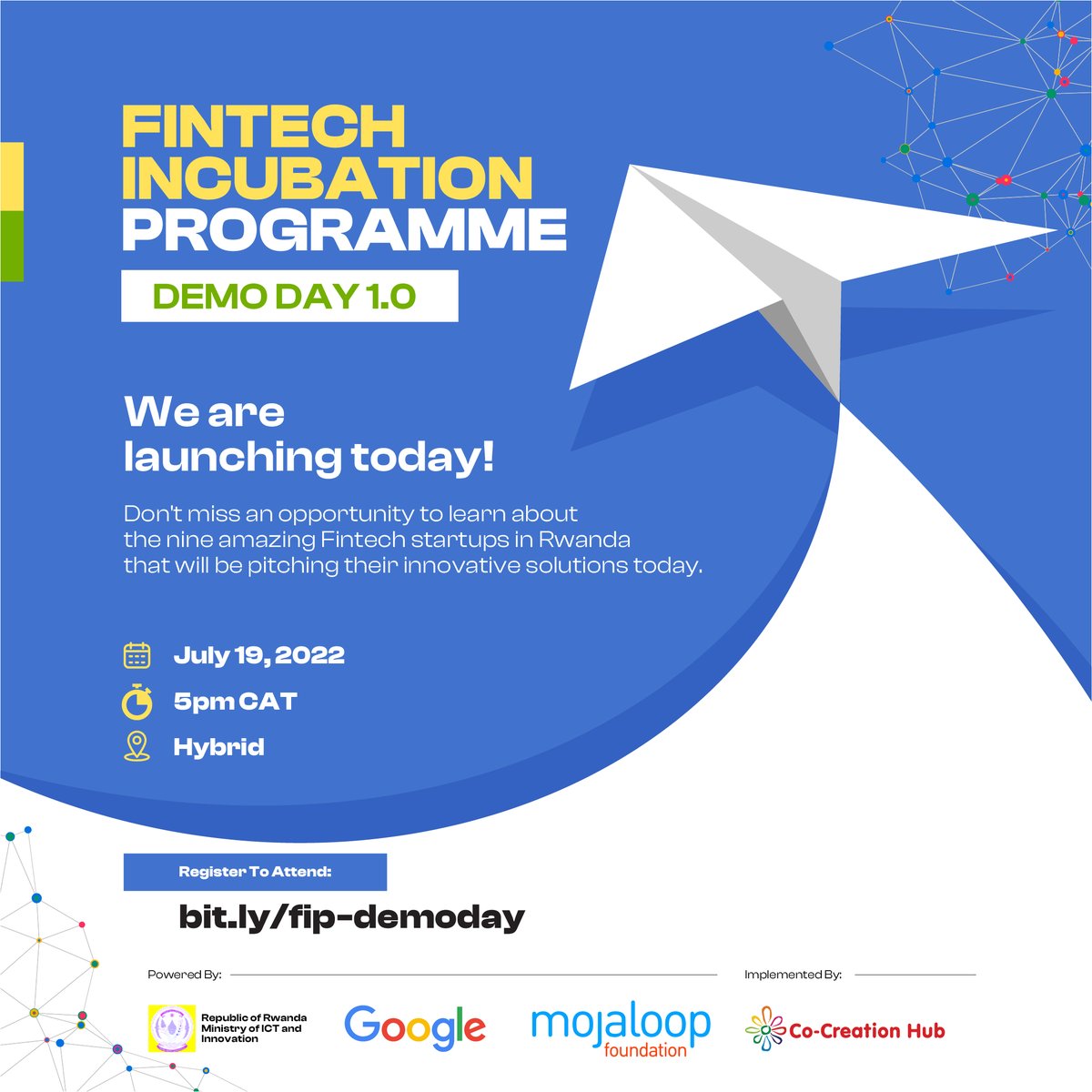 FINTECH INCUBATION PROGRAMME

DEMO DAY 1.0

We are launching today!

Don't miss an opportunity to learn about the nine amazing Fintech startups in Rwanda that will be pitching their innovative solutions today.

July 19, 2022

5pm CAT

Hybrid

Register To Attend:

bit.ly/fip-demoday

Powered By:

Implemented By:

Republic of Rwanda Ministry of ICT and Innovation

Google

mojaloop foundation

Co-Creation Hub